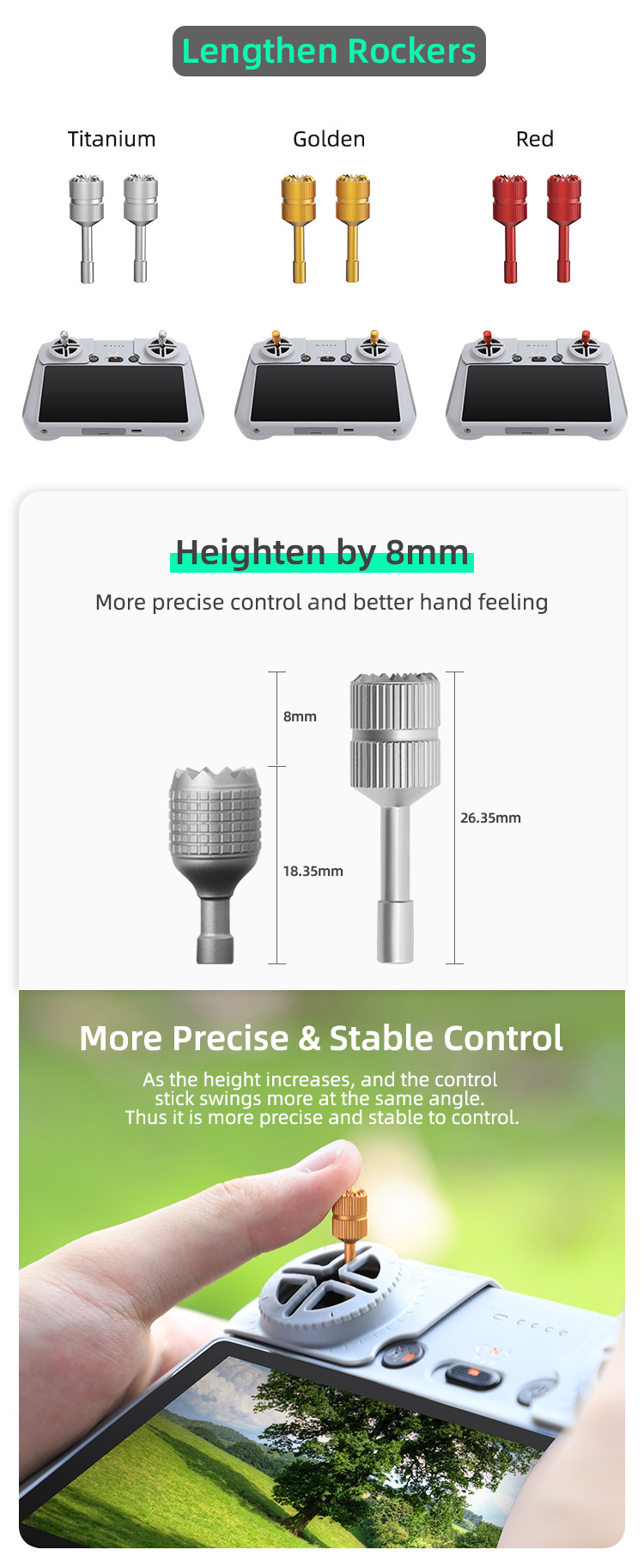 Lengthen Rockers

Titanium

Golden

Red

Heighten by 8mm

More precise control and better hand feeling

8mm

18.35mm

26.35mm

More Precise & Stable Control

As the height increases, and the control stick swings more at the same angle. Thus it is more precise and stable to control.